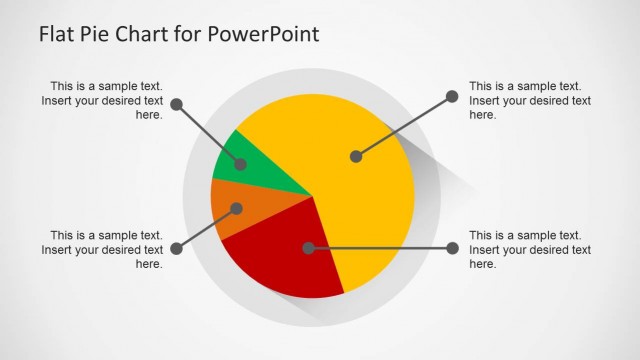 Flat Pie Chart for PowerPoint

This is a sample text. Insert your desired text here.

This is a sample text. Insert your desired text here.

This is a sample text. Insert your desired text here.

This is a sample text. Insert your desired text here.